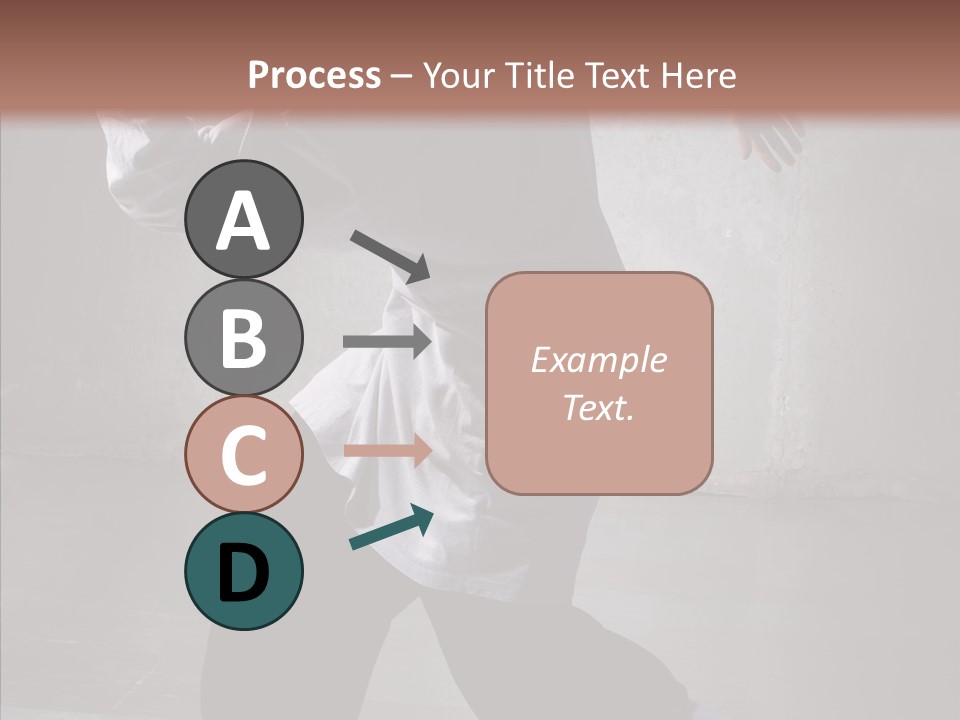 Process – Your Title Text Here

A

B

C

D

Example Text.